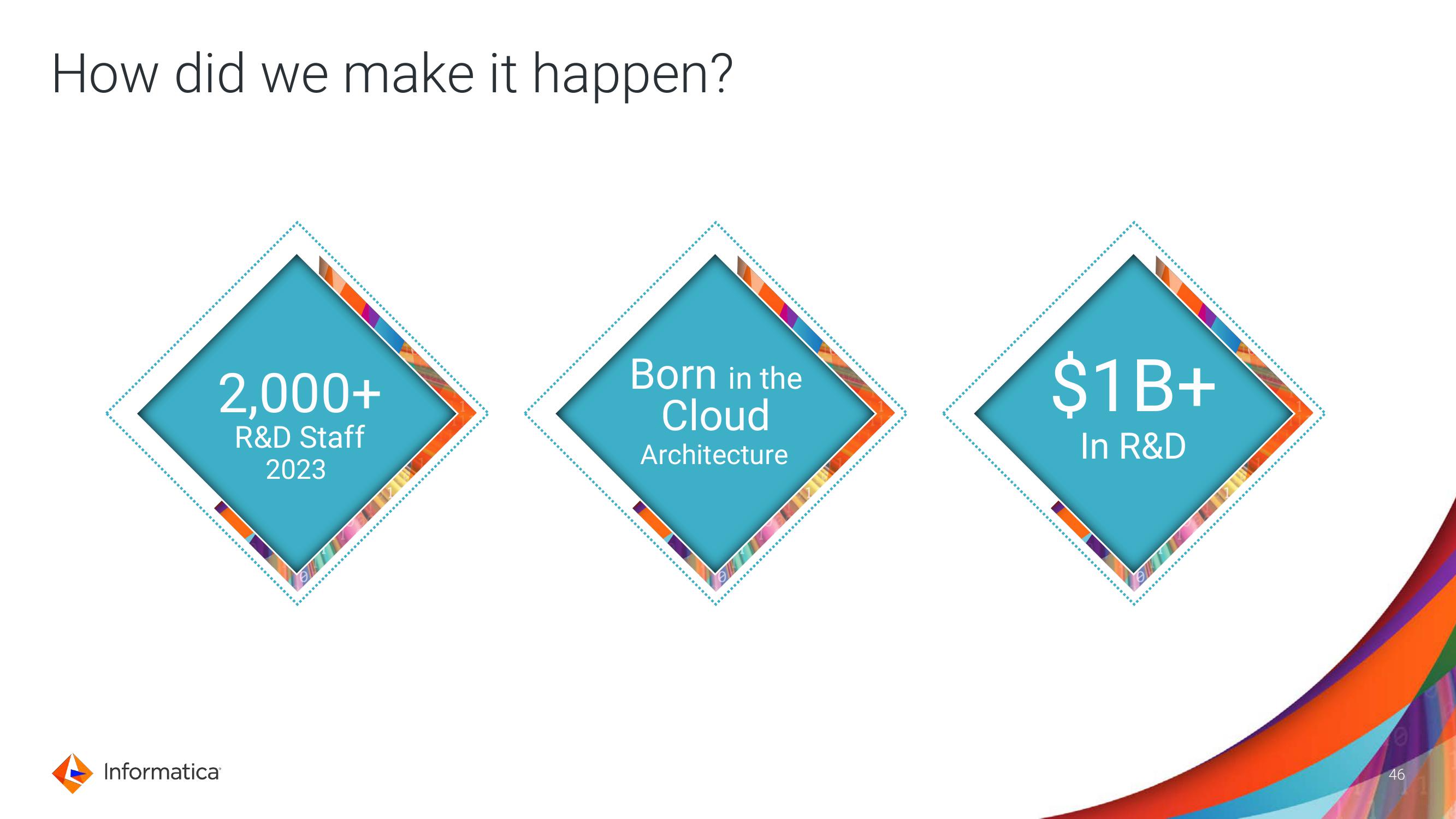 How did we make it happen?

2,000+
R&D Staff
2023

Born in the Cloud
Architecture

$1B+
In R&D

Informatica

46